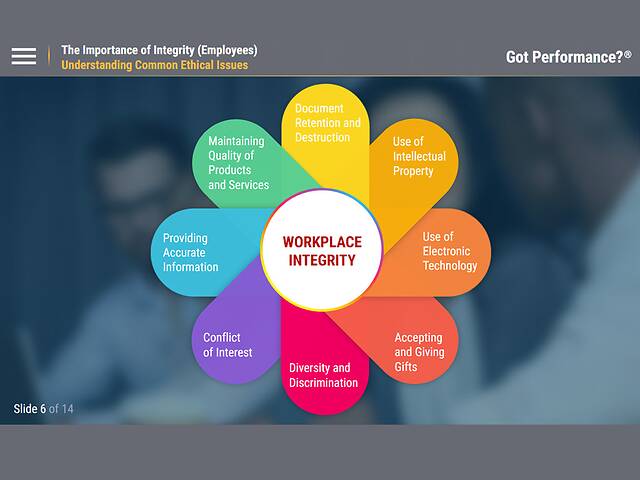 The Importance of Integrity (Employees)
Understanding Common Ethical Issues

Got Performance?®

WORKPLACE INTEGRITY

Document Retention and Destruction

Use of Intellectual Property

Use of Electronic Technology

Accepting and Giving Gifts

Diversity and Discrimination

Conflict of Interest

Providing Accurate Information

Maintaining Quality of Products and Services

Slide 6 of 14